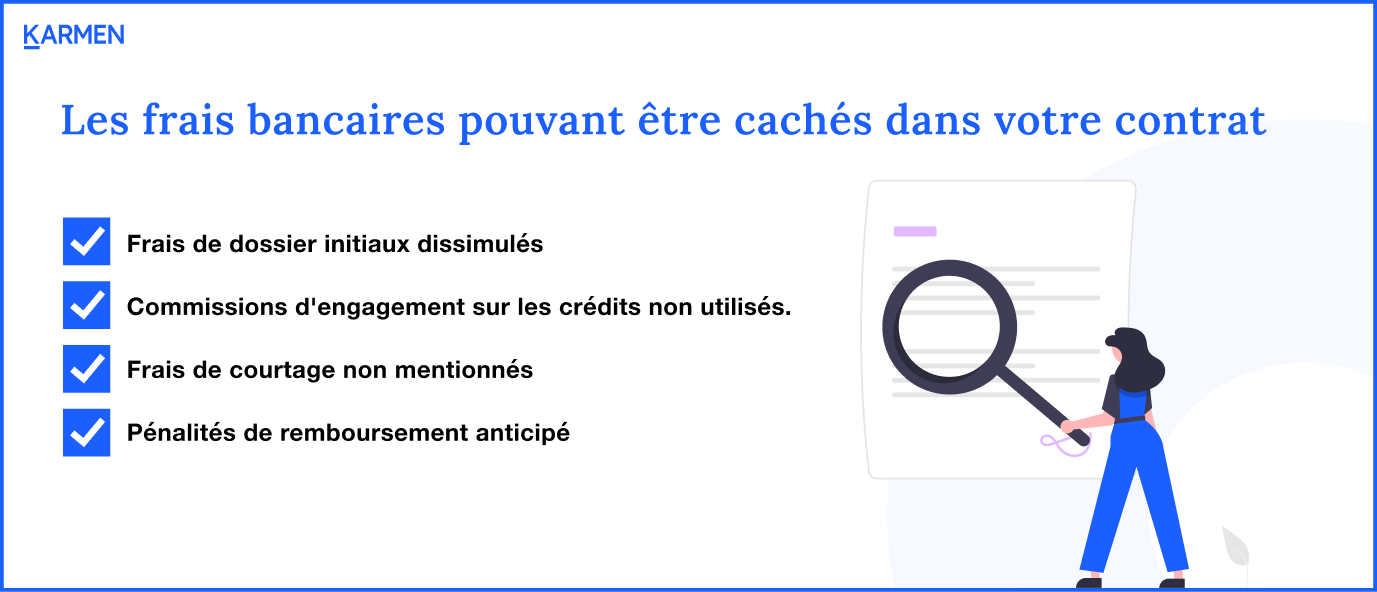 KARMEN

Les frais bancaires pouvant être cachés dans votre contrat

Frais de dossier initiaux dissimulés

Commissions d'engagement sur les crédits non utilisés.

Frais de courtage non mentionnés

Pénalités de remboursement anticipé